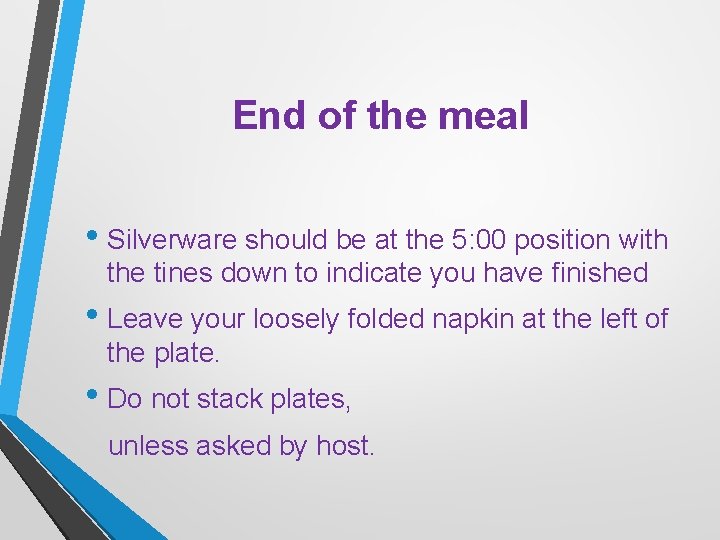 End of the meal

• Silverware should be at the 5:00 position with the tines down to indicate you have finished

• Leave your loosely folded napkin at the left of the plate.

• Do not stack plates,

unless asked by host.